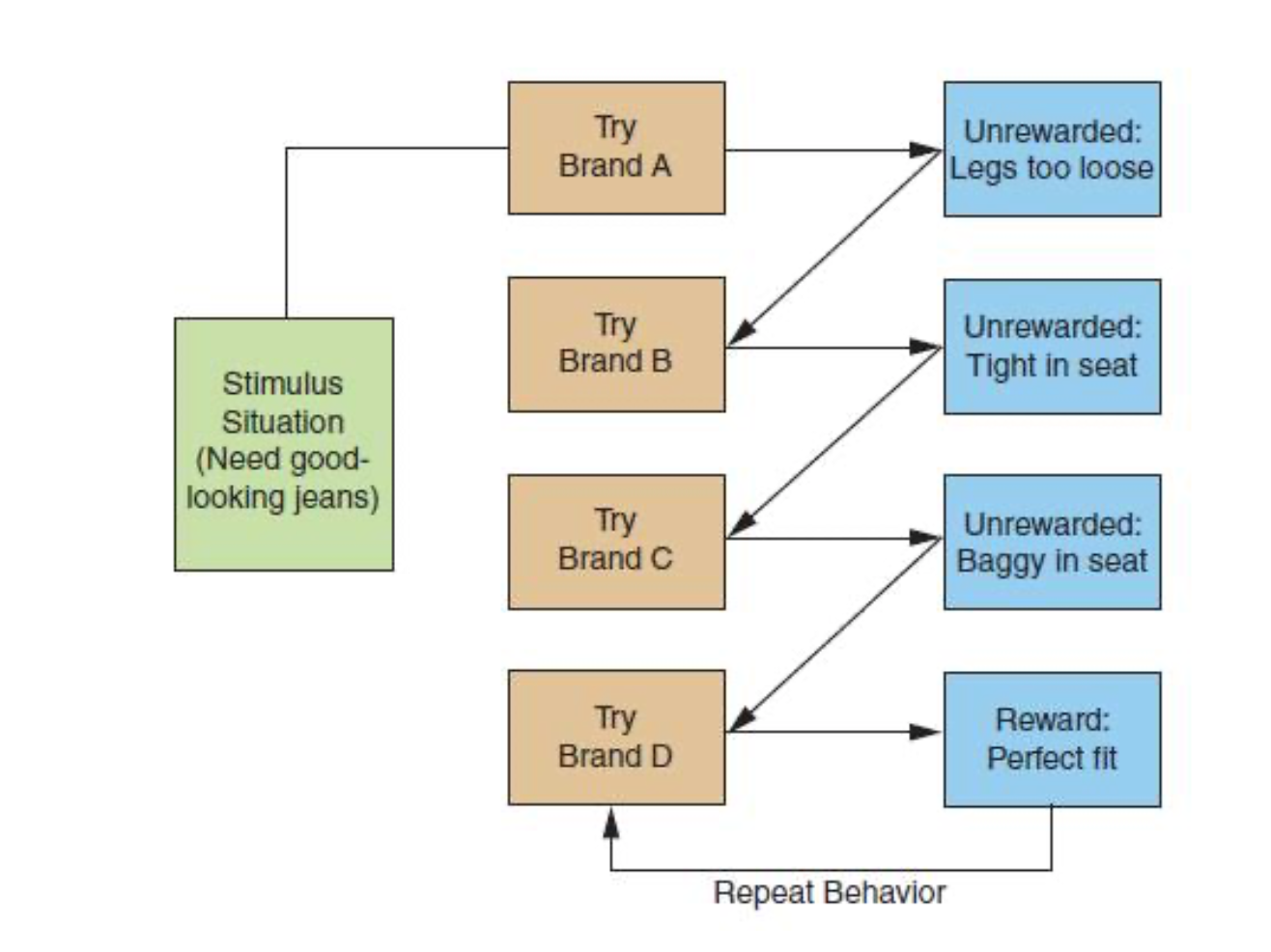 Stimulus Situation (Need good-looking jeans)

Try Brand A

Unrewarded: Legs too loose

Try Brand B

Unrewarded: Tight in seat

Try Brand C

Unrewarded: Baggy in seat

Try Brand D

Reward: Perfect fit

Repeat Behavior